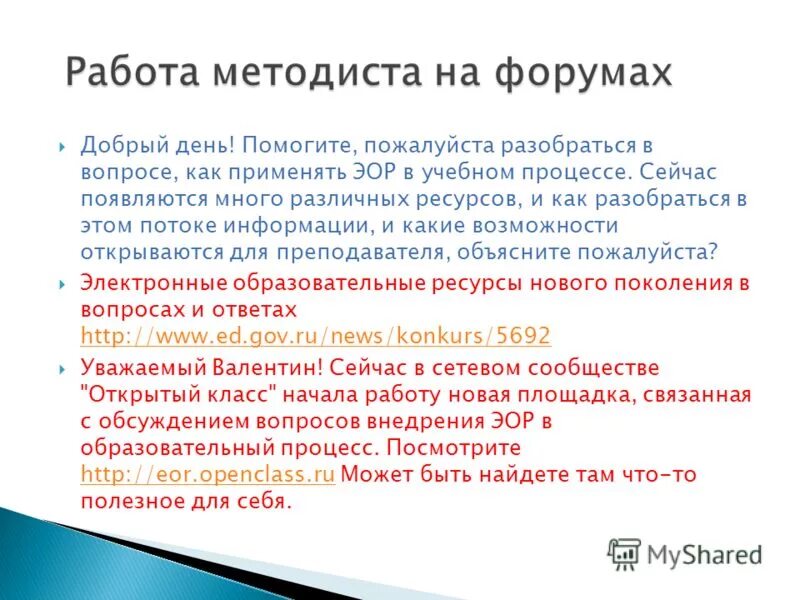 Работа методиста на форумах

Добрый день! Помогите, пожалуйста разобраться в вопросе, как применять ЭОР в учебном процессе. Сейчас появляются много различных ресурсов, и как разобраться в этом потоке информации, и какие возможности открываются для преподавателя, объясните пожалуйста?

Электронные образовательные ресурсы нового поколения в вопросах и ответах http://www.ed.gov.ru/news/konkurs/5692

Уважаемый Валентин! Сейчас в сетевом сообществе "Открытый класс" начала работу новая площадка, связанная с обсуждением вопросов внедрения ЭОР в образовательный процесс. Посмотрите http://eor.openclass.ru Может быть найдете там что-то полезное для себя.

MyShared